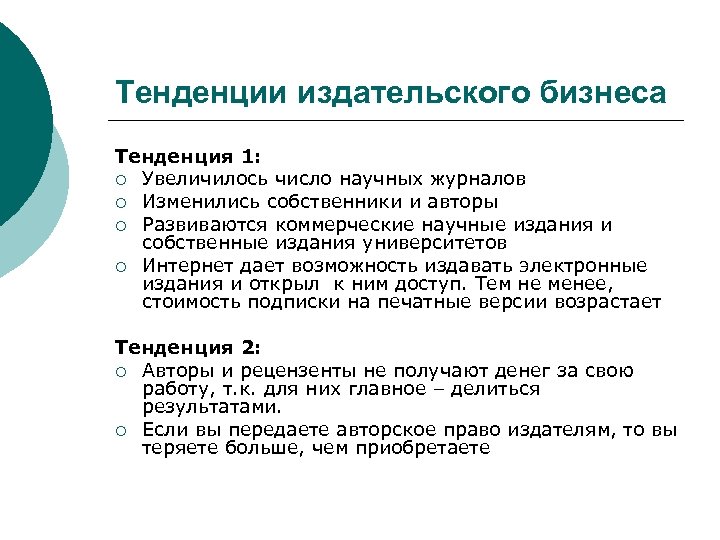 Тенденции издательского бизнеса

Тенденция 1:
○ Увеличилось число научных журналов
○ Изменились собственники и авторы
○ Развиваются коммерческие научные издания и собственные издания университетов
○ Интернет дает возможность издавать электронные издания и открыл к ним доступ. Тем не менее, стоимость подписки на печатные версии возрастает

Тенденция 2:
○ Авторы и рецензенты не получают денег за свою работу, т.к. для них главное – делиться результатами.
○ Если вы передаете авторское право издателям, то вы теряете больше, чем приобретаете